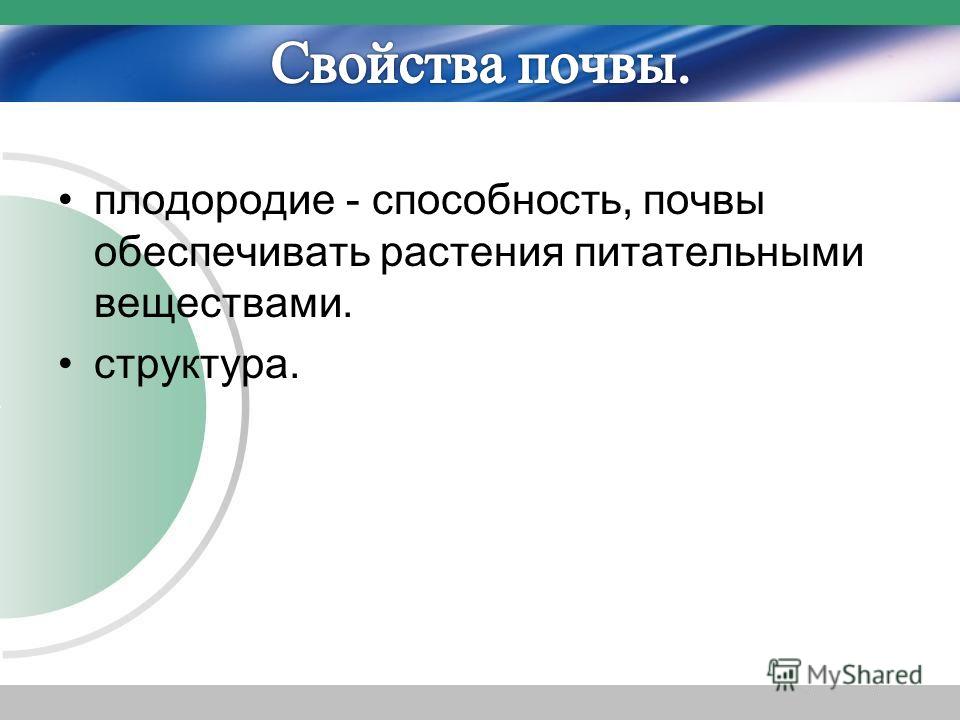 Свойства почвы.

• плодородие - способность, почвы обеспечивать растения питательными веществами.

• структура.

MyShared